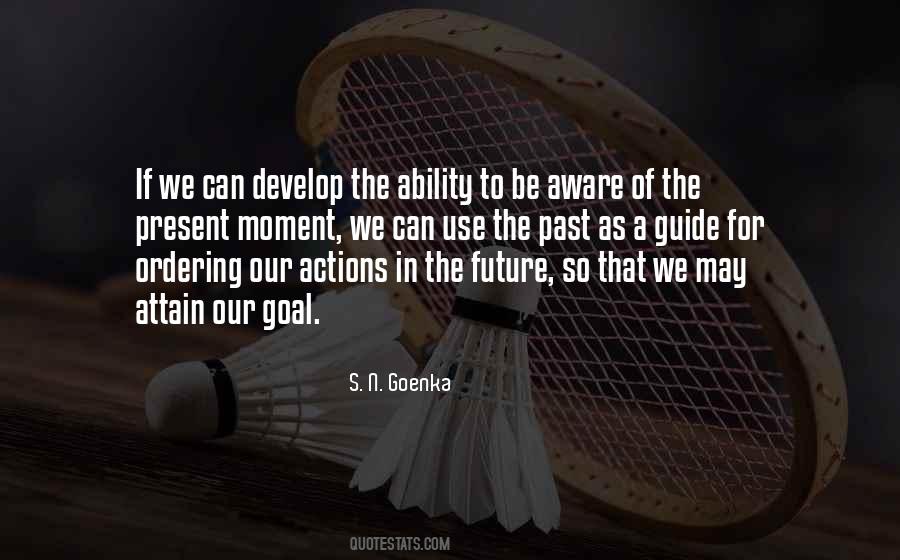 If we can develop the ability to be aware of the present moment, we can use the past as a guide for ordering our actions in the future, so that we may attain our goal.

S. N. Goenka

QUOTESTATS.COM